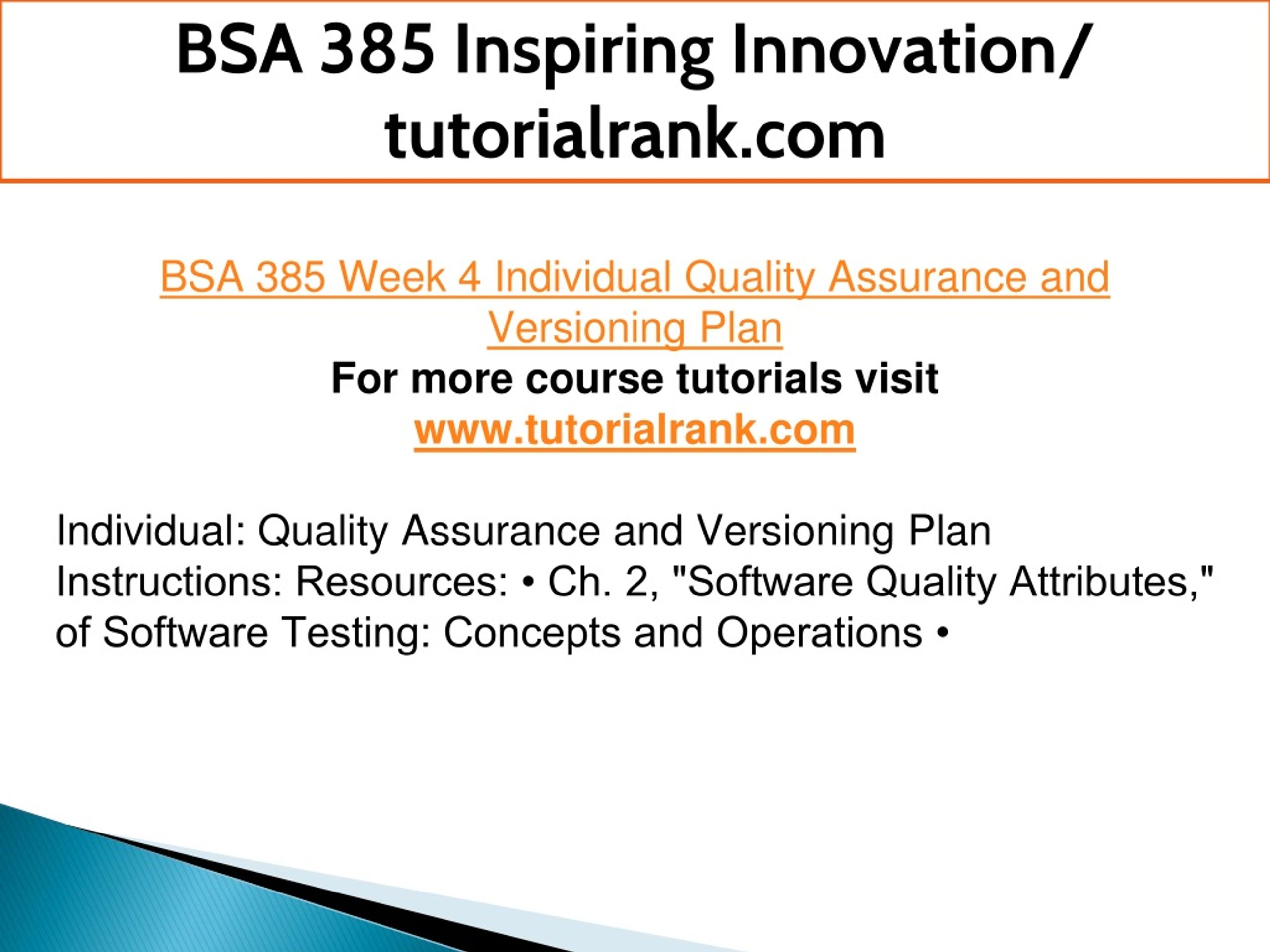 BSA 385 Inspiring Innovation/ tutorialrank.com

BSA 385 Week 4 Individual Quality Assurance and Versioning Plan
For more course tutorials visit
www.tutorialrank.com

Individual: Quality Assurance and Versioning Plan Instructions: Resources: • Ch. 2, "Software Quality Attributes," of Software Testing: Concepts and Operations •